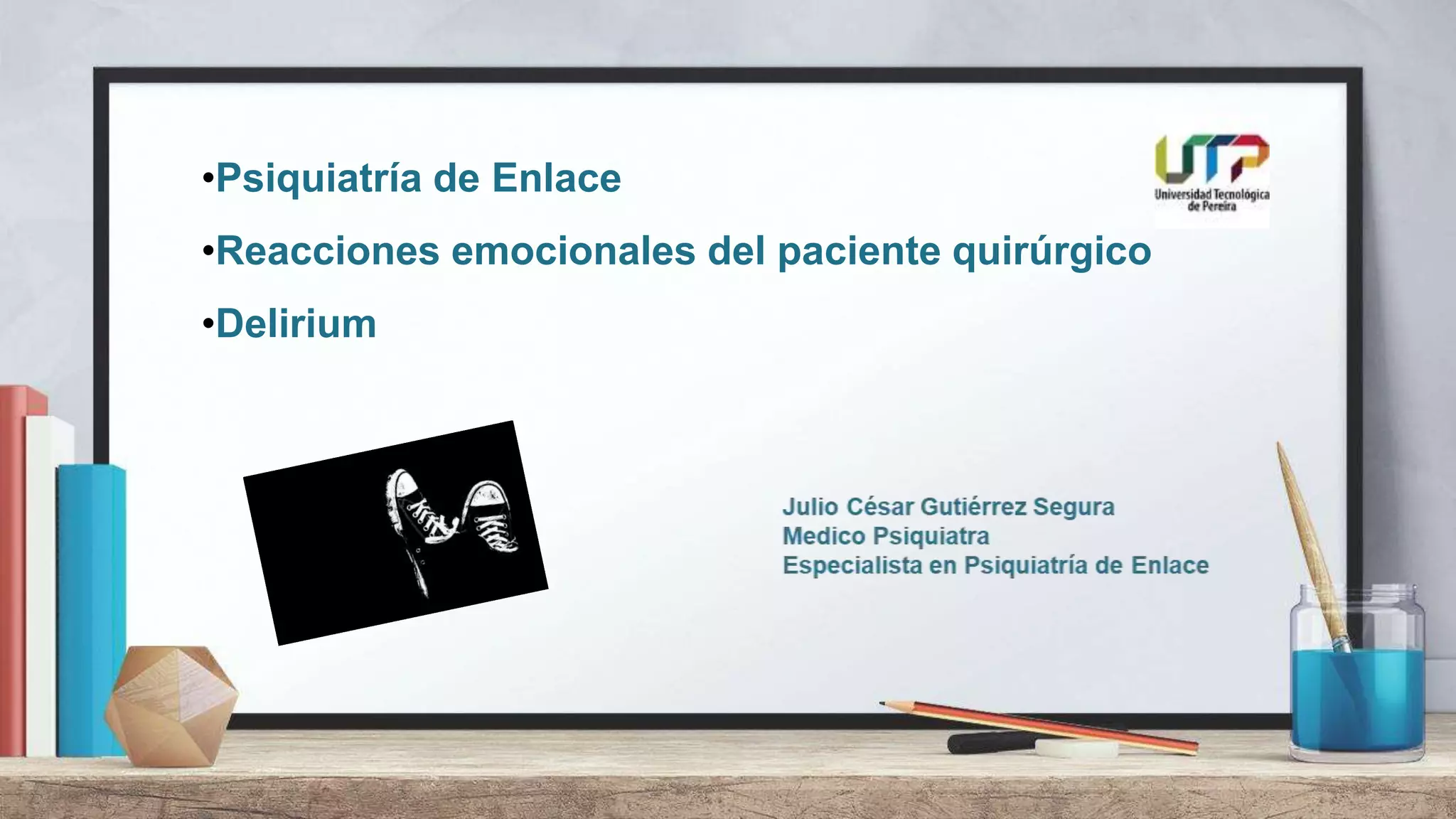 •Psiquiatría de Enlace

•Reacciones emocionales del paciente quirúrgico

•Delirium

UTP
Universidad Tecnológica de Pereira

Julio César Gutiérrez Segura
Medico Psiquiatra
Especialista en Psiquiatría de Enlace